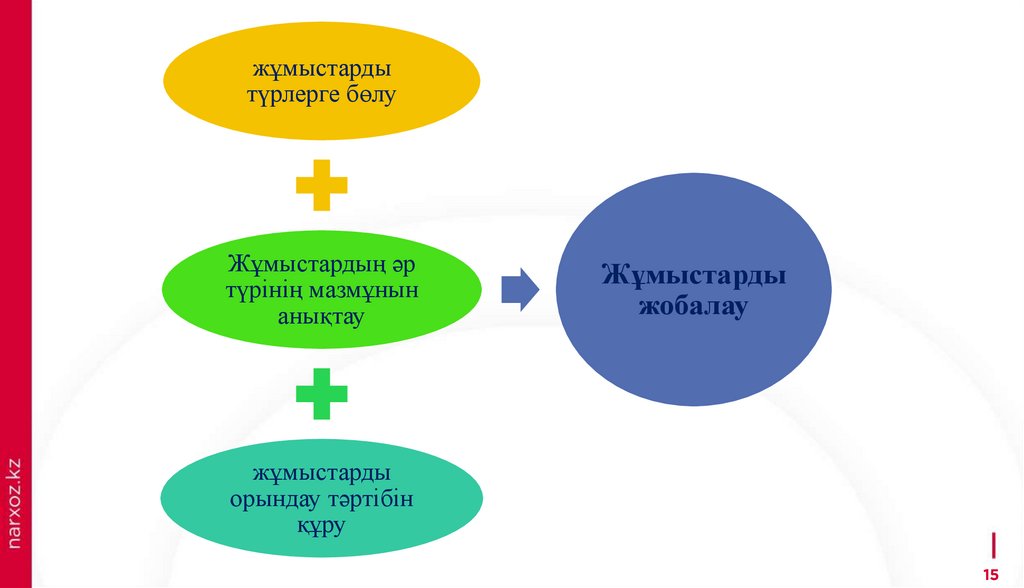 жұмыстарды түрлерге бөлу

Жұмыстардың әр түрінің мазмұнын анықтау

жұмыстарды орындау тәртібін құру

Жұмыстарды жобалау

narxoz.kz

15